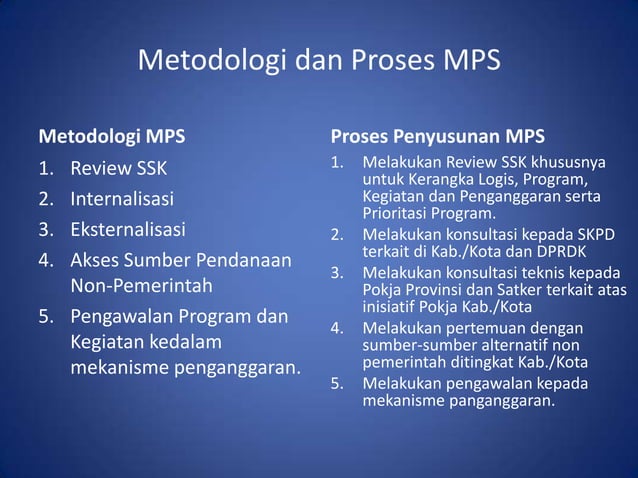 Metodologi dan Proses MPS

Metodologi MPS

1. Review SSK
2. Internalisasi
3. Eksternalisasi
4. Akses Sumber Pendanaan Non-Pemerintah
5. Pengawalan Program dan Kegiatan kedalam mekanisme penganggaran.

Proses Penyusunan MPS

1. Melakukan Review SSK khususnya untuk Kerangka Logis, Program, Kegiatan dan Penganggaran serta Prioritasi Program.
2. Melakukan konsultasi kepada SKPD terkait di Kab./Kota dan DPRDK
3. Melakukan konsultasi teknis kepada Pokja Provinsi dan Satker terkait atas inisiatif Pokja Kab./Kota
4. Melakukan pertemuan dengan sumber-sumber alternatif non pemerintah ditingkat Kab./Kota
5. Melakukan pengawalan kepada mekanisme panganggaran.